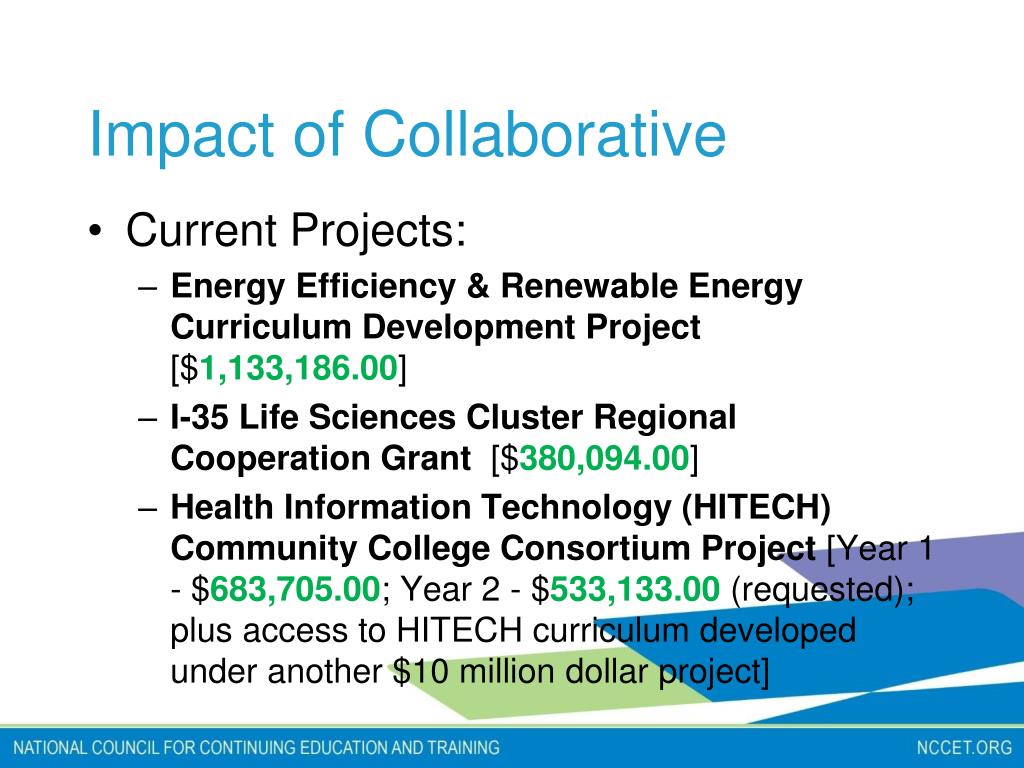 Impact of Collaborative

• Current Projects:
– Energy Efficiency & Renewable Energy Curriculum Development Project [\$1,133,186.00]
– I-35 Life Sciences Cluster Regional Cooperation Grant [\$380,094.00]
– Health Information Technology (HITECH) Community College Consortium Project [Year 1 - \$683,705.00; Year 2 - \$533,133.00 (requested); plus access to HITECH curriculum developed under another \$10 million dollar project]

NATIONAL COUNCIL FOR CONTINUING EDUCATION AND TRAINING

NCCET.ORG